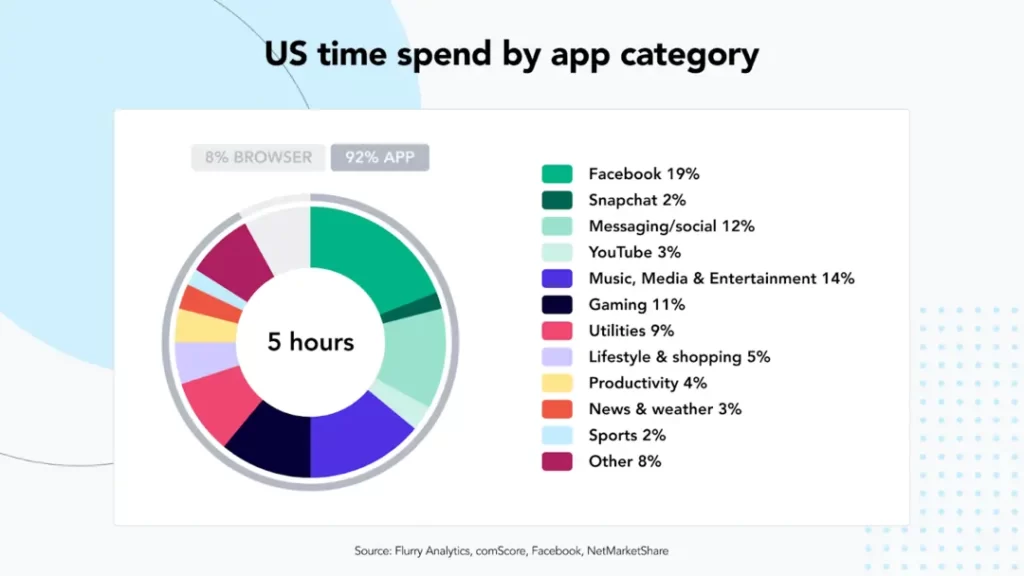 US time spend by app category

8% BROWSER
92% APP

5 hours

Facebook 19%
Snapchat 2%
Messaging/social 12%
YouTube 3%
Music, Media & Entertainment 14%
Gaming 11%
Utilities 9%
Lifestyle & shopping 5%
Productivity 4%
News & weather 3%
Sports 2%
Other 8%

Source: Flurry Analytics, comScore, Facebook, NetMarketShare